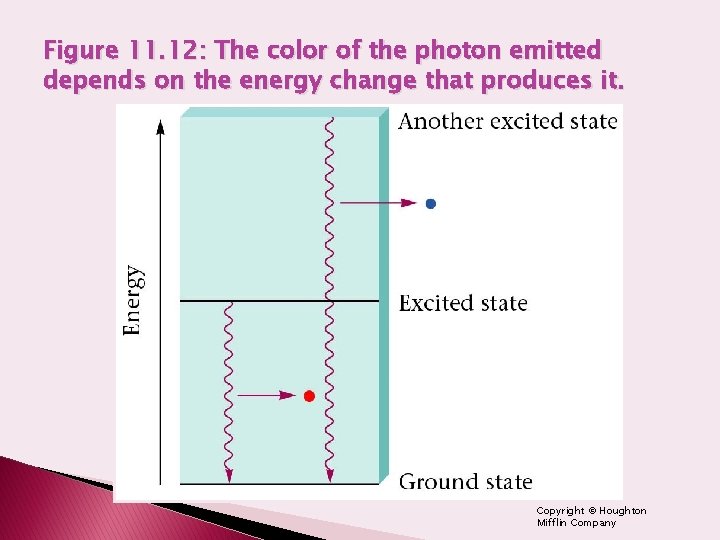 Figure 11.12: The color of the photon emitted depends on the energy change that produces it.

Energy

Another excited state

Excited state

Ground state

Copyright © Houghton Mifflin Company